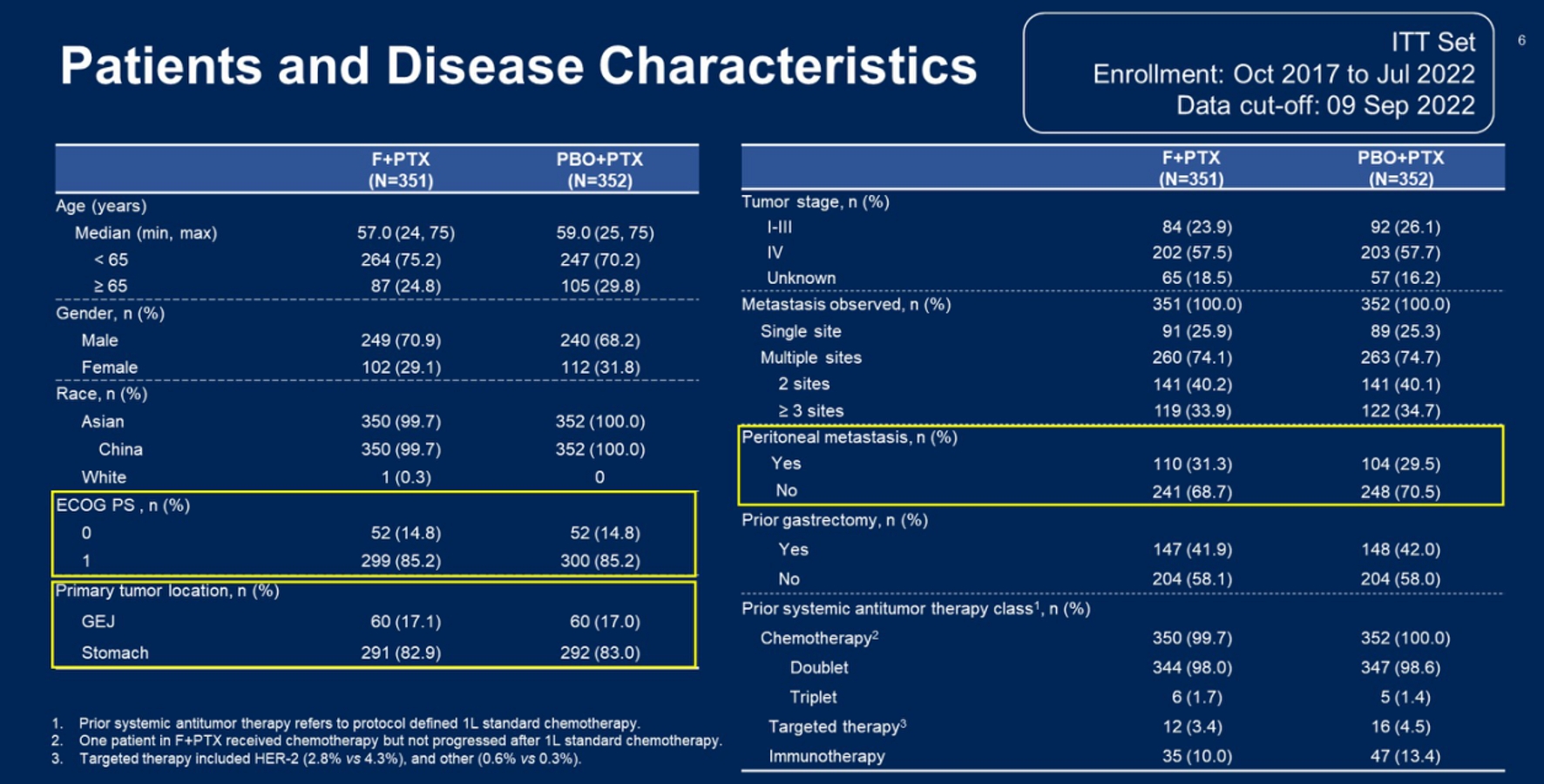 Patients and Disease Characteristics

ITT Set
Enrollment: Oct 2017 to Jul 2022
Data cut-off: 09 Sep 2022

6

| | F+PTX (N=351) | PBO+PTX (N=352) |
|---|---|---|
| Age (years) | | |
| Median (min, max) | 57.0 (24, 75) | 59.0 (25, 75) |
| < 65 | 264 (75.2) | 247 (70.2) |
| ≥ 65 | 87 (24.8) | 105 (29.8) |
| Gender, n (%) | | |
| Male | 249 (70.9) | 240 (68.2) |
| Female | 102 (29.1) | 112 (31.8) |
| Race, n (%) | | |
| Asian | 350 (99.7) | 352 (100.0) |
| China | 350 (99.7) | 352 (100.0) |
| White | 1 (0.3) | 0 |
| ECOG PS , n (%) | | |
| 0 | 52 (14.8) | 52 (14.8) |
| 1 | 299 (85.2) | 300 (85.2) |
| Primary tumor location, n (%) | | |
| GEJ | 60 (17.1) | 60 (17.0) |
| Stomach | 291 (82.9) | 292 (83.0) |

1. Prior systemic antitumor therapy refers to protocol defined 1L standard chemotherapy.
2. One patient in F+PTX received chemotherapy but not progressed after 1L standard chemotherapy.
3. Targeted therapy included HER-2 (2.8% vs 4.3%), and other (0.6% vs 0.3%).

| | F+PTX (N=351) | PBO+PTX (N=352) |
|---|---|---|
| Tumor stage, n (%) | | |
| I-III | 84 (23.9) | 92 (26.1) |
| IV | 202 (57.5) | 203 (57.7) |
| Unknown | 65 (18.5) | 57 (16.2) |
| Metastasis observed, n (%) | 351 (100.0) | 352 (100.0) |
| Single site | 91 (25.9) | 89 (25.3) |
| Multiple sites | 260 (74.1) | 263 (74.7) |
| 2 sites | 141 (40.2) | 141 (40.1) |
| ≥ 3 sites | 119 (33.9) | 122 (34.7) |
| Peritoneal metastasis, n (%) | | |
| Yes | 110 (31.3) | 104 (29.5) |
| No | 241 (68.7) | 248 (70.5) |
| Prior gastrectomy, n (%) | | |
| Yes | 147 (41.9) | 148 (42.0) |
| No | 204 (58.1) | 204 (58.0) |
| Prior systemic antitumor therapy class$^1$, n (%) | | |
| Chemotherapy$^2$ | 350 (99.7) | 352 (100.0) |
| Doublet | 344 (98.0) | 347 (98.6) |
| Triplet | 6 (1.7) | 5 (1.4) |
| Targeted therapy$^3$ | 12 (3.4) | 16 (4.5) |
| Immunotherapy | 35 (10.0) | 47 (13.4) |